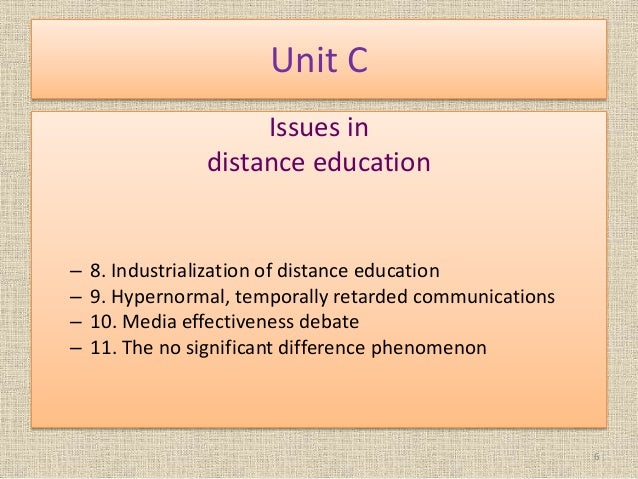 Unit C

Issues in distance education

– 8. Industrialization of distance education
– 9. Hypernormal, temporally retarded communications
– 10. Media effectiveness debate
– 11. The no significant difference phenomenon

6